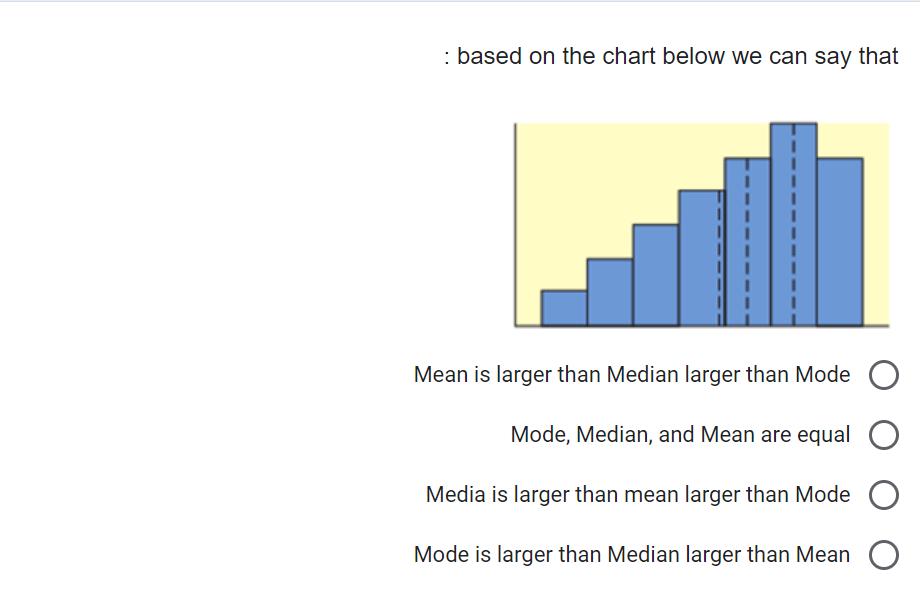 : based on the chart below we can say that

Mean is larger than Median larger than Mode

Mode, Median, and Mean are equal

Media is larger than mean larger than Mode

Mode is larger than Median larger than Mean